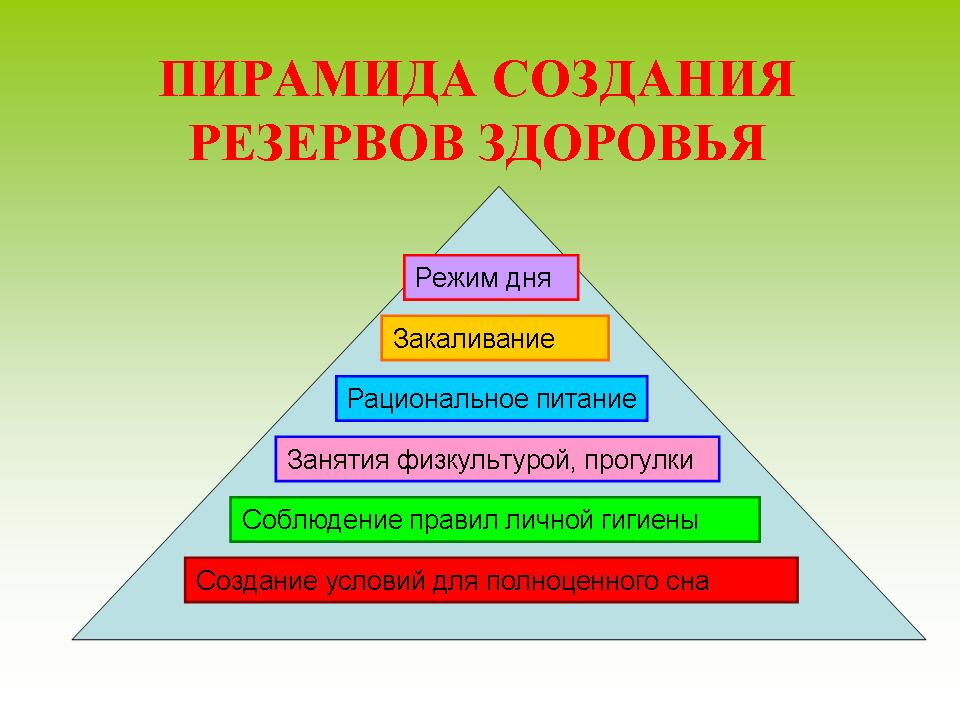 ПИРАМИДА СОЗДАНИЯ РЕЗЕРВОВ ЗДОРОВЬЯ

Режим дня

Закаливание

Рациональное питание

Занятия физкультурой, прогулки

Соблюдение правил личной гигиены

Создание условий для полноценного сна